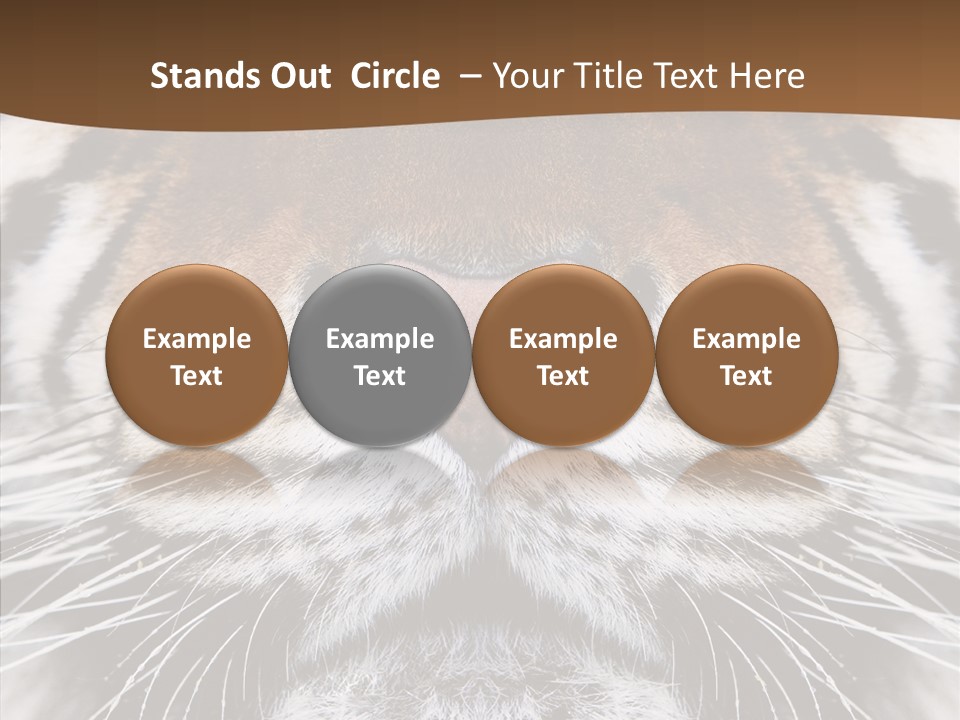 Stands Out Circle – Your Title Text Here

Example Text

Example Text

Example Text

Example Text